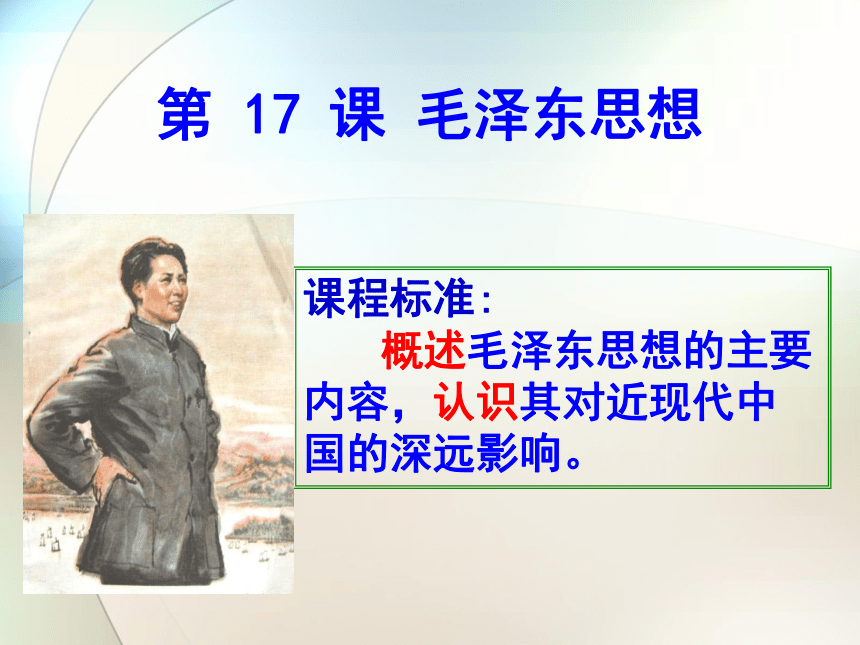 第 17 课 毛泽东思想

课程标准：

概述毛泽东思想的主要内容，认识其对近现代中国的深远影响。